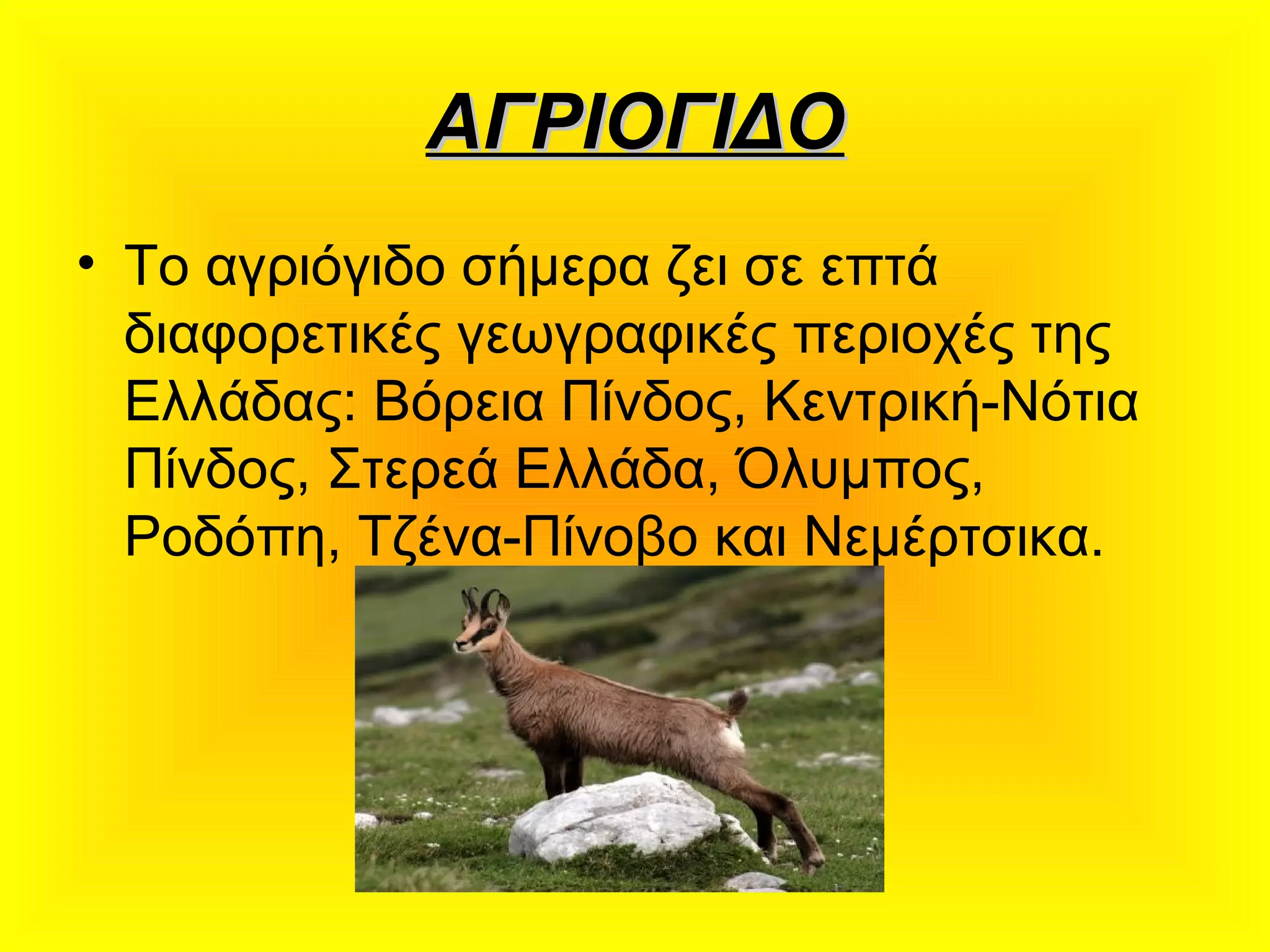 ΑΓΡΙΟΓΙΔΟ

• Το αγριόγιδο σήμερα ζει σε επτά διαφορετικές γεωγραφικές περιοχές της Ελλάδας: Βόρεια Πίνδος, Κεντρική-Νότια Πίνδος, Στερεά Ελλάδα, Όλυμπος, Ροδόπη, Τζένα-Πίνοβο και Νεμέρτσικα.